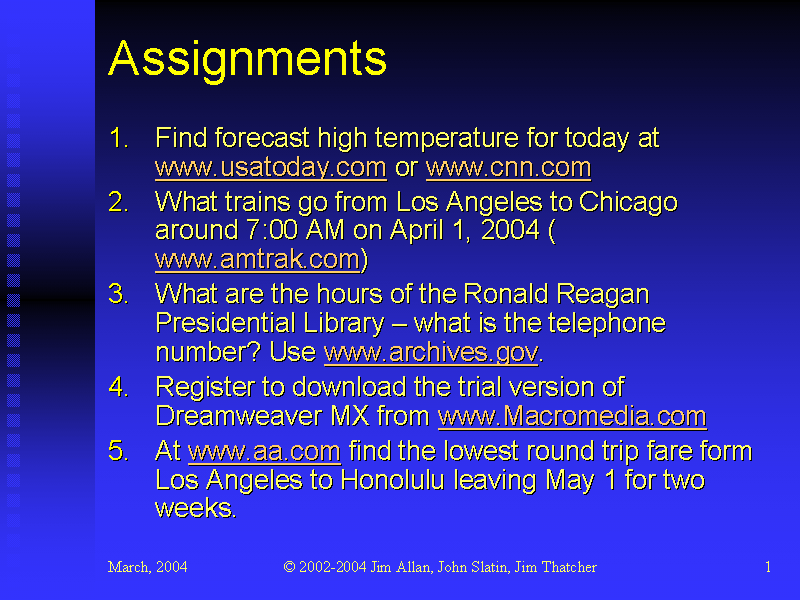 Assignments

1. Find forecast high temperature for today at www.usatoday.com or www.cnn.com
2. What trains go from Los Angeles to Chicago around 7:00 AM on April 1, 2004 ( www.amtrak.com)
3. What are the hours of the Ronald Reagan Presidential Library – what is the telephone number? Use www.archives.gov.
4. Register to download the trial version of Dreamweaver MX from www.Macromedia.com
5. At www.aa.com find the lowest round trip fare form Los Angeles to Honolulu leaving May 1 for two weeks.

March, 2004

© 2002-2004 Jim Allan, John Slatin, Jim Thatcher

1